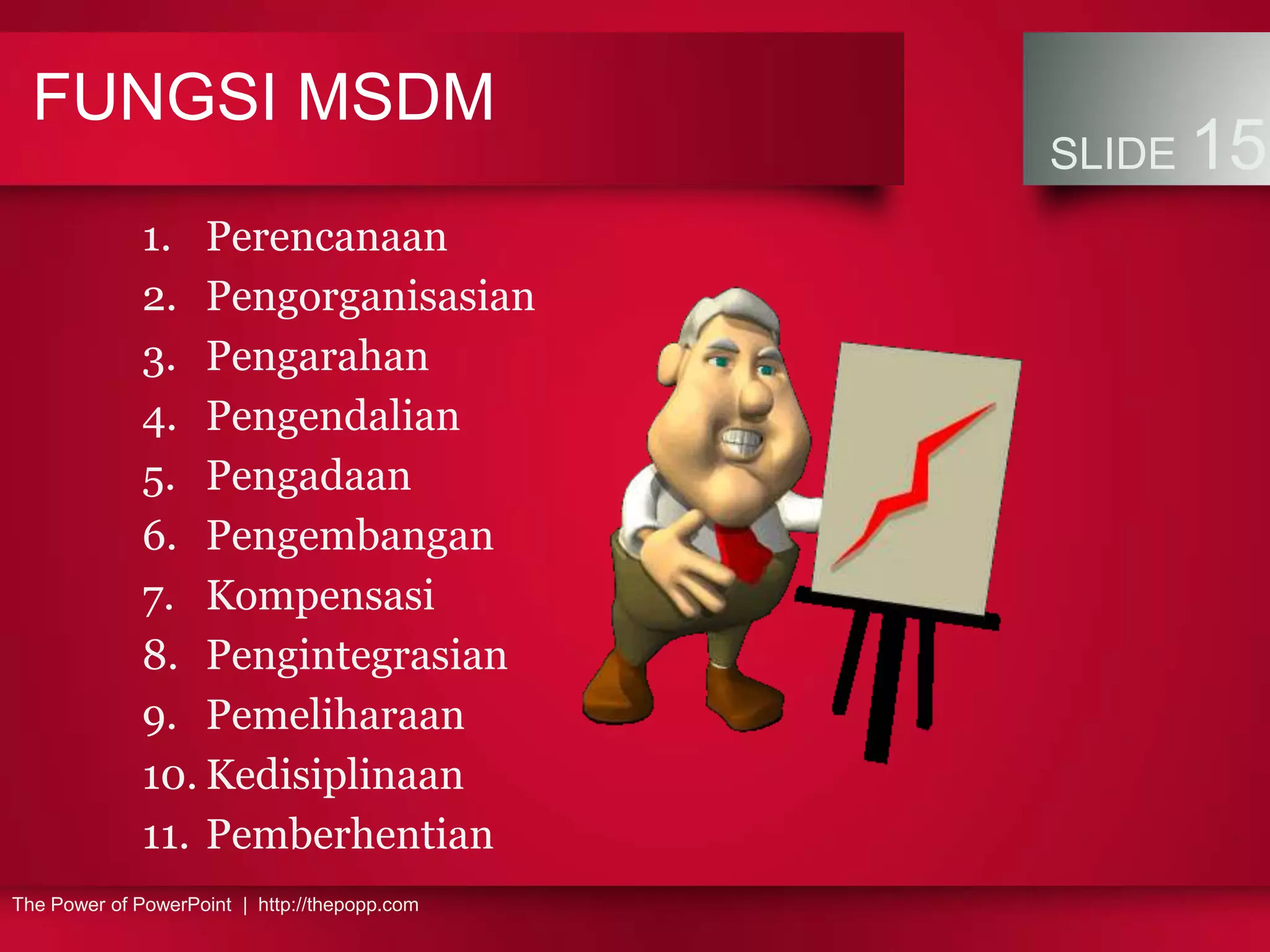 FUNGSI MSDM

SLIDE 15

1. Perencanaan
2. Pengorganisasian
3. Pengarahan
4. Pengendalian
5. Pengadaan
6. Pengembangan
7. Kompensasi
8. Pengintegrasian
9. Pemeliharaan
10. Kedisiplinaan
11. Pemberhentian

The Power of PowerPoint | http://thepopp.com